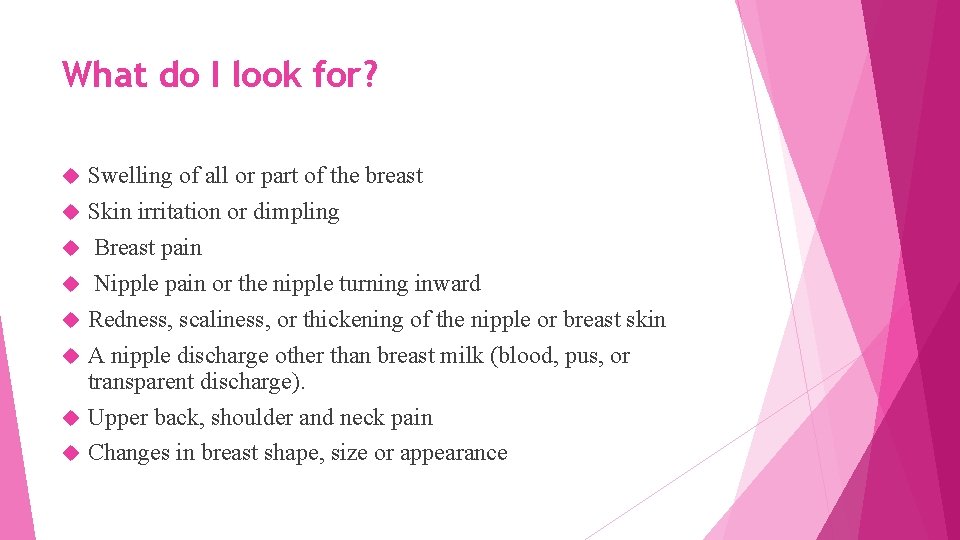 What do I look for?

Swelling of all or part of the breast

Skin irritation or dimpling

Breast pain

Nipple pain or the nipple turning inward

Redness, scaliness, or thickening of the nipple or breast skin

A nipple discharge other than breast milk (blood, pus, or transparent discharge).

Upper back, shoulder and neck pain

Changes in breast shape, size or appearance